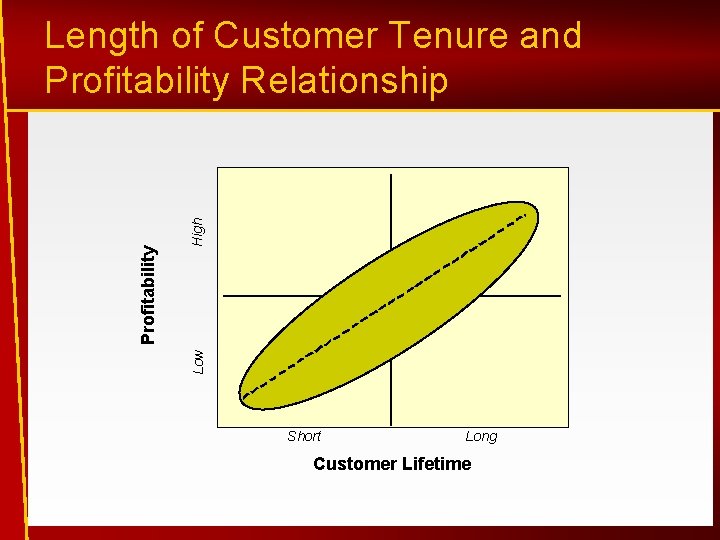 Length of Customer Tenure and Profitability Relationship

Profitability

High

Low

Short

Long

Customer Lifetime